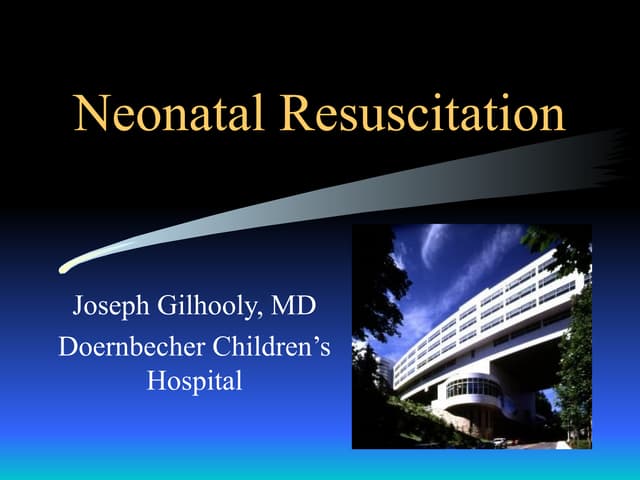 Neonatal Resuscitation

Joseph Gilhooly, MD
Doernbecher Children's Hospital